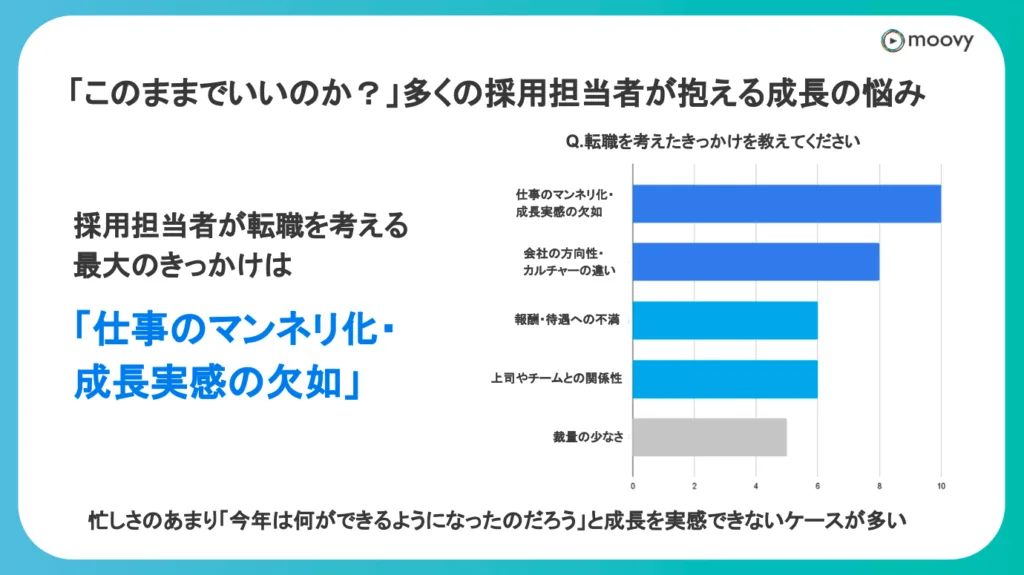 moovy

「このままでいいのか？」多くの採用担当者が抱える成長の悩み

採用担当者が転職を考える最大のきっかけは

「仕事のマンネリ化・成長実感の欠如」

Q.転職を考えたきっかけを教えてください

仕事のマンネリ化・成長実感の欠如

会社の方向性・カルチャーの違い

報酬・待遇への不満

上司やチームとの関係性

裁量の少なさ

0 2 4 6 8 10

忙しさのあまり「今年は何ができるようになったのだろう」と成長を実感できないケースが多い